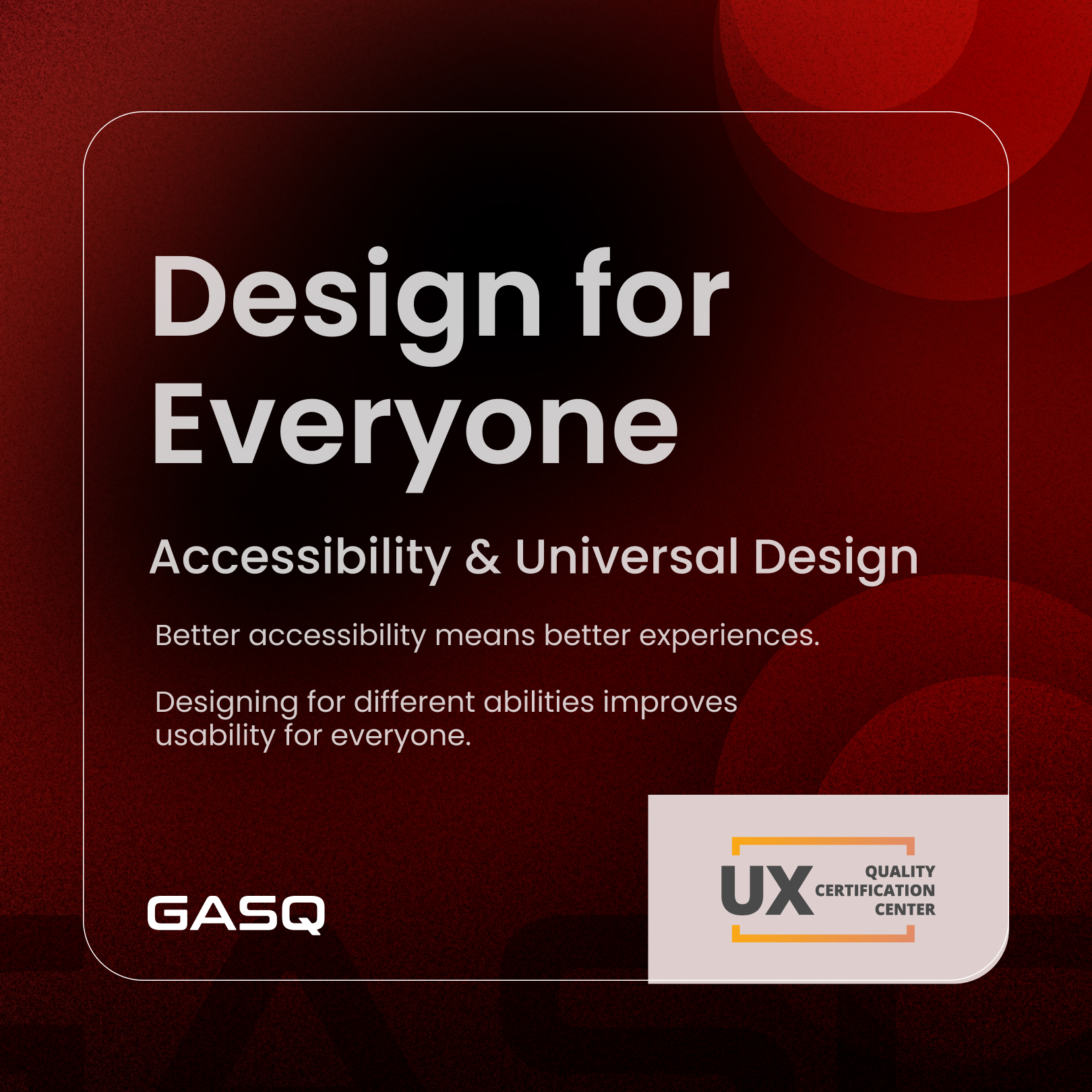 Design for Everyone

Accessibility & Universal Design

Better accessibility means better experiences.

Designing for different abilities improves usability for everyone.

GASQ

UX QUALITY CERTIFICATION CENTER